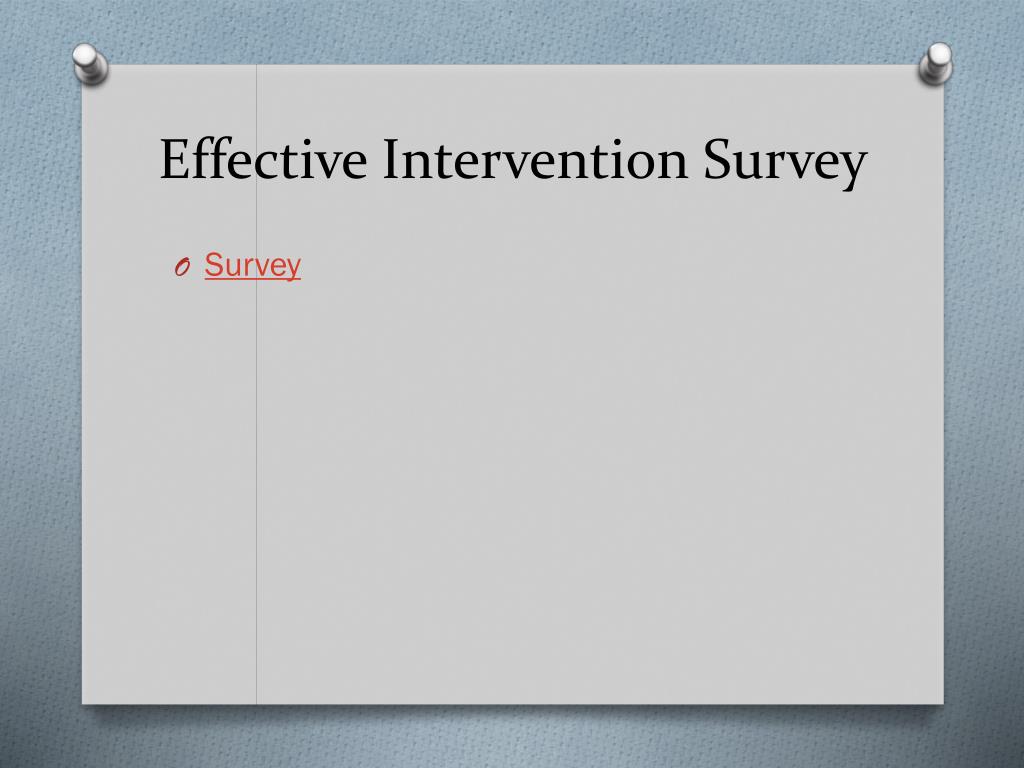 Effective Intervention Survey

O Survey